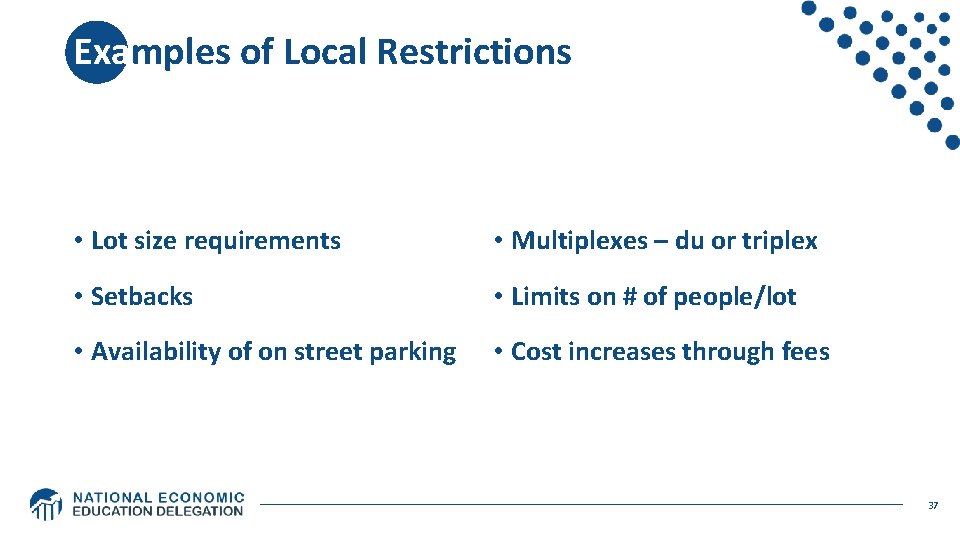 Examples of Local Restrictions

• Lot size requirements

• Setbacks

• Availability of on street parking

• Multiplexes – du or triplex

• Limits on # of people/lot

• Cost increases through fees

NATIONAL ECONOMIC EDUCATION DELEGATION

37